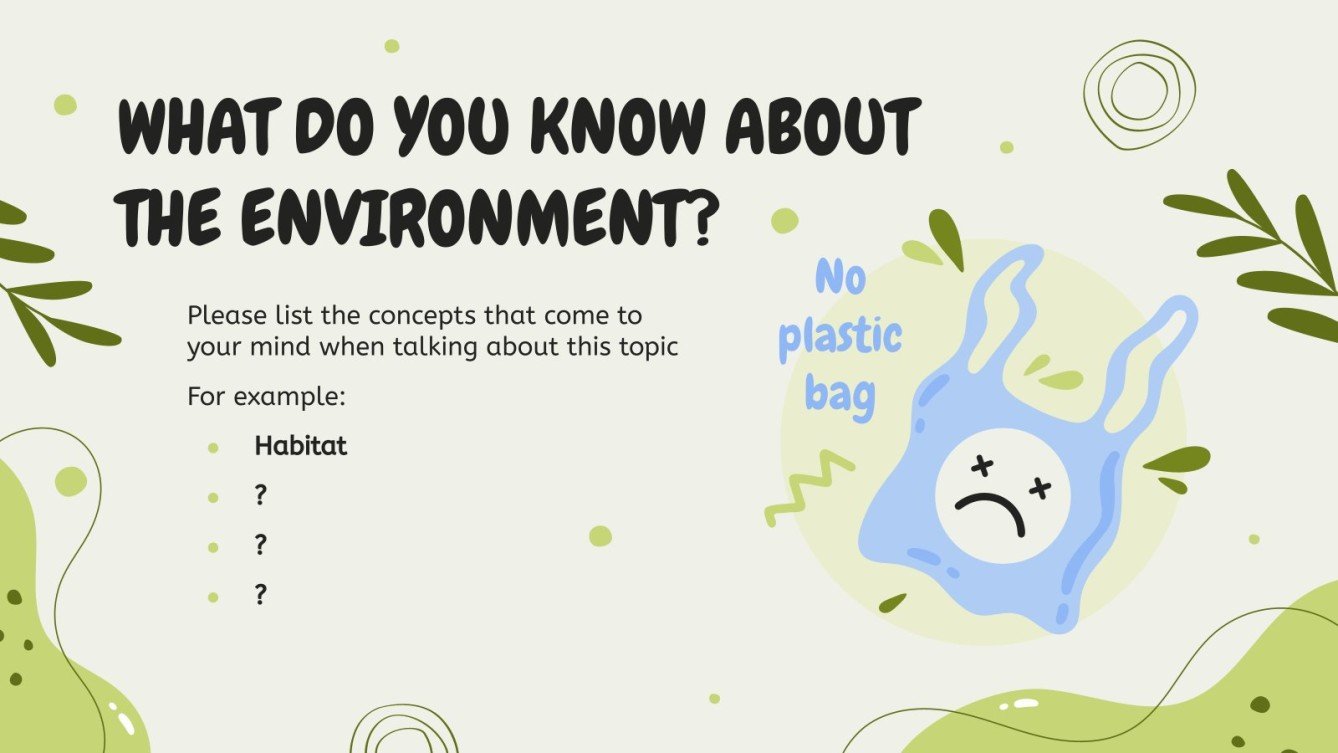 WHAT DO YOU KNOW ABOUT THE ENVIRONMENT?

Please list the concepts that come to your mind when talking about this topic

For example:

- Habitat
- ?
- ?
- ?

No plastic bag